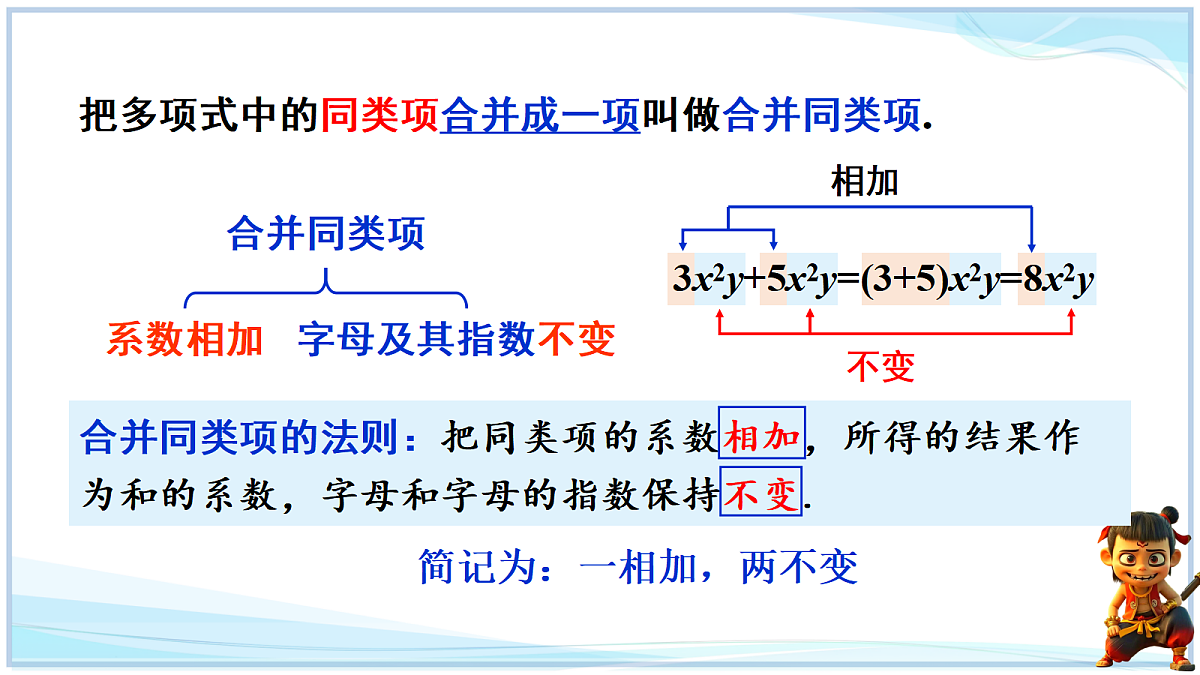 把多项式中的同类项合并成一项叫做合并同类项.

合并同类项

系数相加　字母及其指数不变

相加

$3x^2y+5x^2y=(3+5)x^2y=8x^2y$

不变

合并同类项的法则：把同类项的系数相加，所得的结果作为和的系数，字母和字母的指数保持不变.

简记为：一相加，两不变